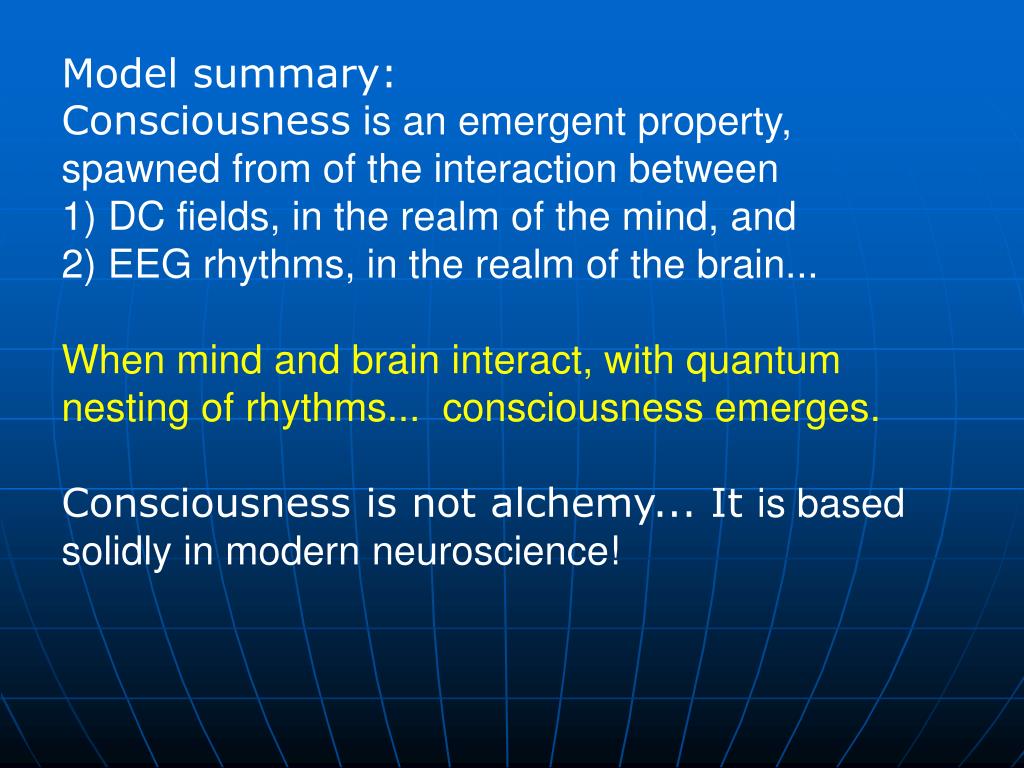 Model summary:
Consciousness is an emergent property, spawned from of the interaction between
1) DC fields, in the realm of the mind, and
2) EEG rhythms, in the realm of the brain...

When mind and brain interact, with quantum nesting of rhythms... consciousness emerges.

Consciousness is not alchemy... It is based solidly in modern neuroscience!